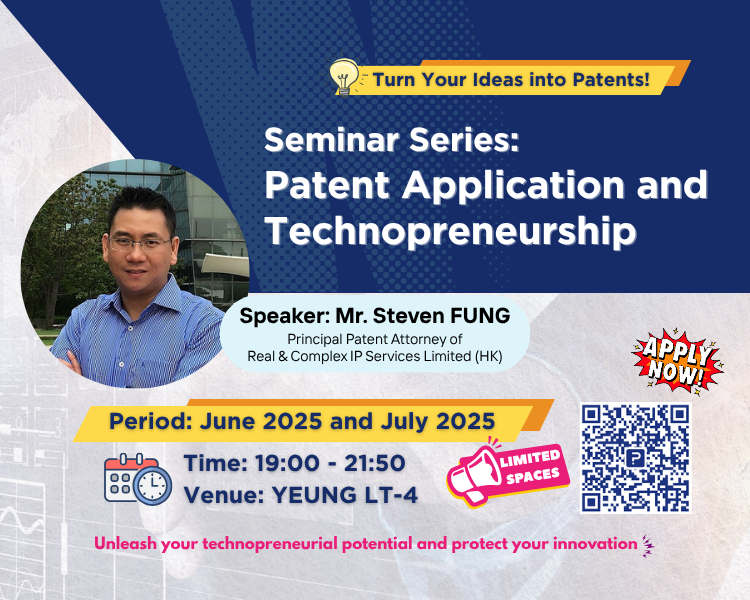 Turn Your Ideas into Patents!

Seminar Series:
Patent Application and Technopreneurship

Speaker: Mr. Steven FUNG
Principal Patent Attorney of
Real & Complex IP Services Limited (HK)

APPLY NOW!

Period: June 2025 and July 2025

Time: 19:00 - 21:50
Venue: YEUNG LT-4

LIMITED SPACES

Unleash your technopreneurial potential and protect your innovation